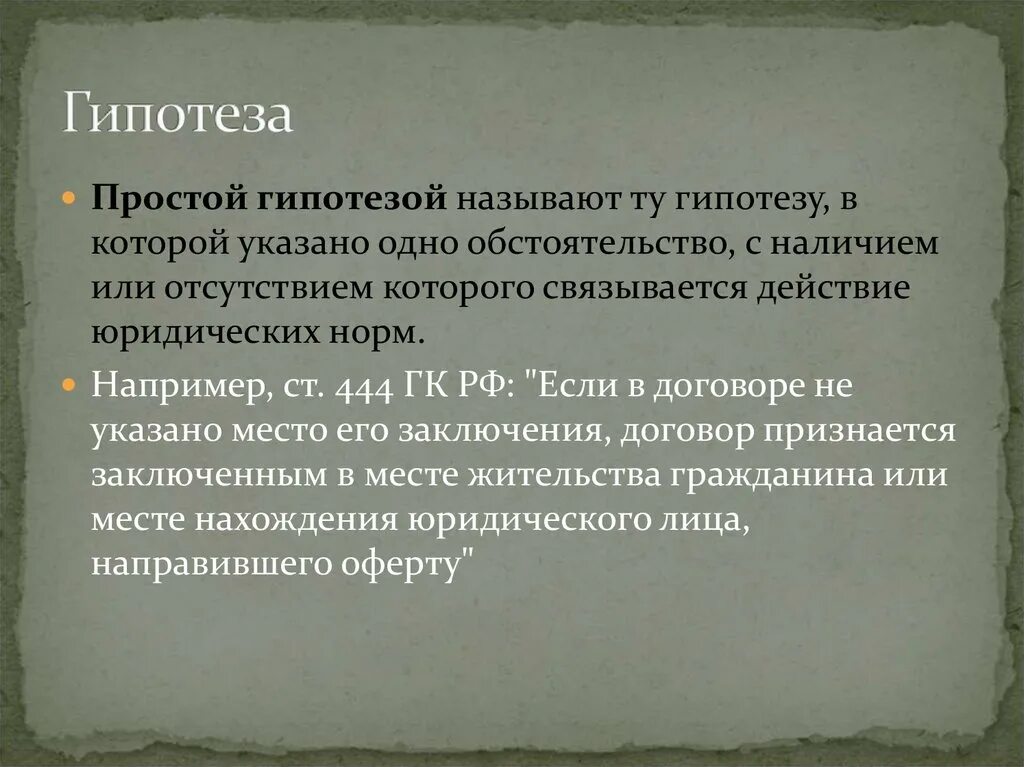 Гипотеза

Простой гипотезой называют ту гипотезу, в которой указано одно обстоятельство, с наличием или отсутствием которого связывается действие юридических норм.

Например, ст. 444 ГК РФ: "Если в договоре не указано место его заключения, договор признается заключенным в месте жительства гражданина или месте нахождения юридического лица, направившего оферту"